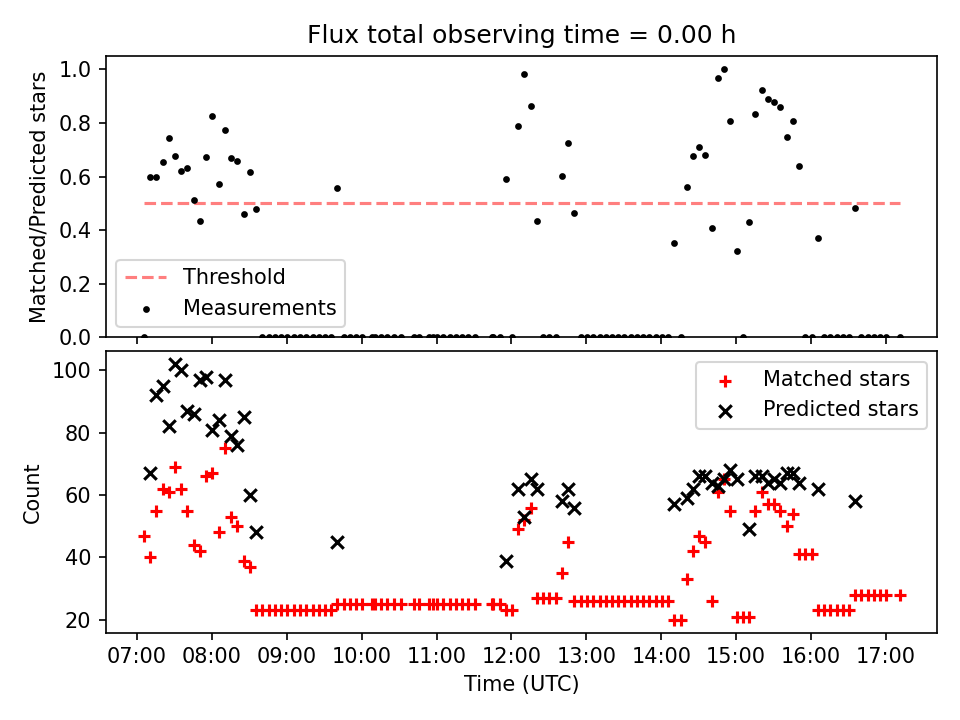 Flux total observing time = 0.00 h

Matched/Predicted stars

1.0
0.8
0.6
0.4
0.2
0.0

Threshold
Measurements

Count

100
80
60
40
20

Matched stars
Predicted stars

07:00 08:00 09:00 10:00 11:00 12:00 13:00 14:00 15:00 16:00 17:00

Time (UTC)